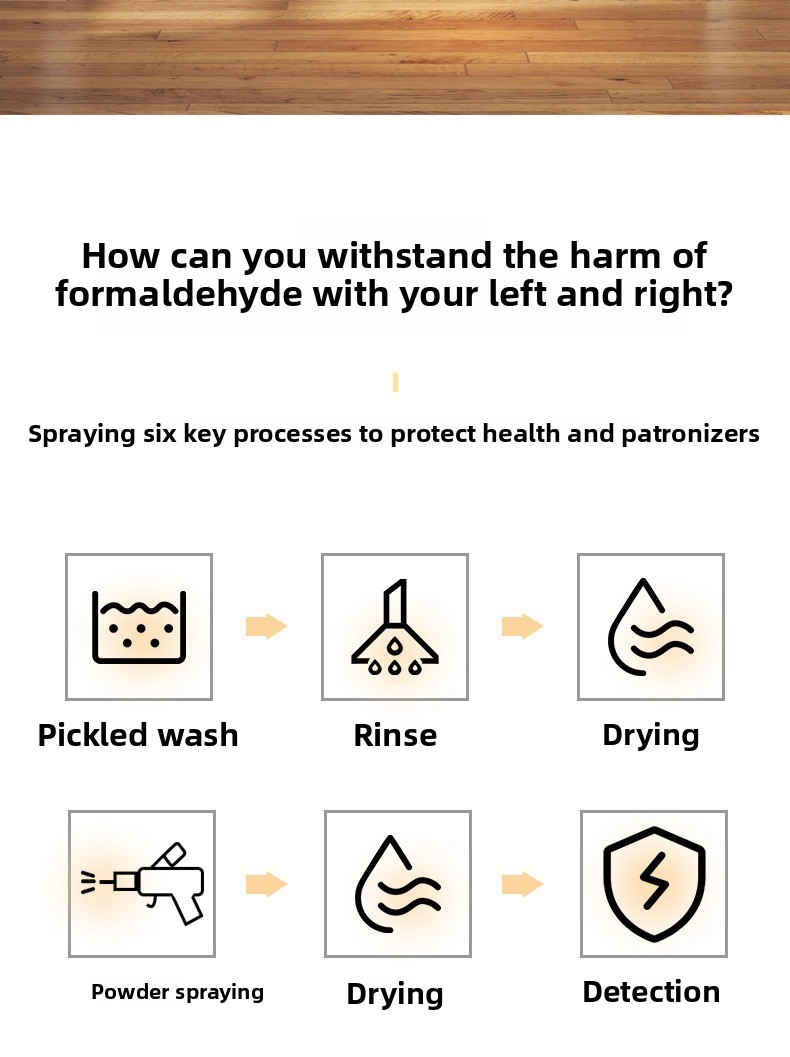 How can you withstand the harm of formaldehyde with your left and right?

Spraying six key processes to protect health and patronizers

Pickled wash

Rinse

Drying

Powder spraying

Drying

Detection